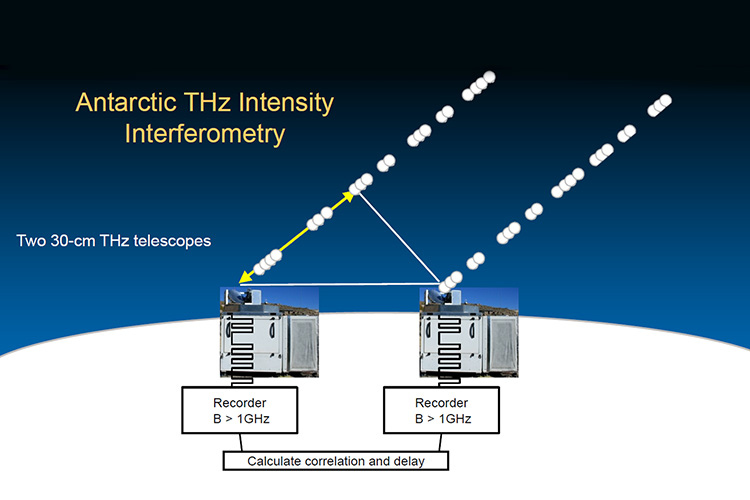 Antarctic THz Intensity
Interferometry

Two 30-cm THz telescopes

Recorder
B > 1GHz

Recorder
B > 1GHz

Calculate correlation and delay